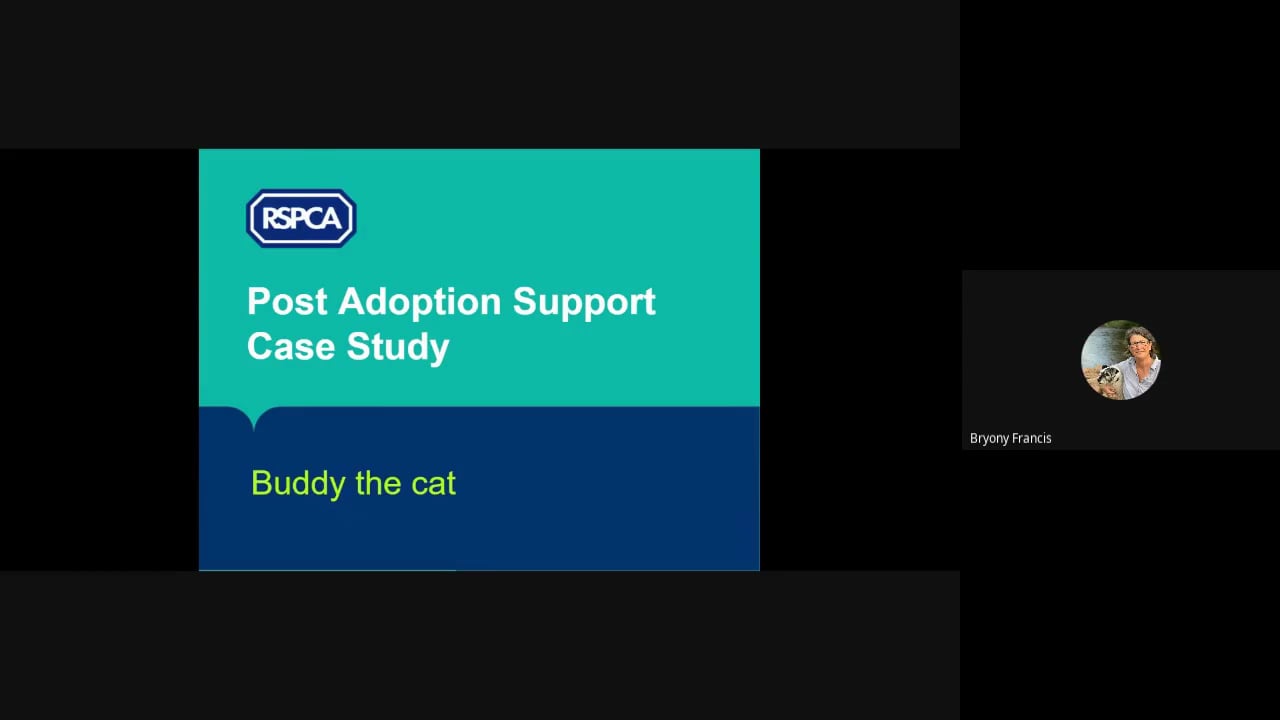 RSPCA

Post Adoption Support Case Study

Buddy the cat

Bryony Francis